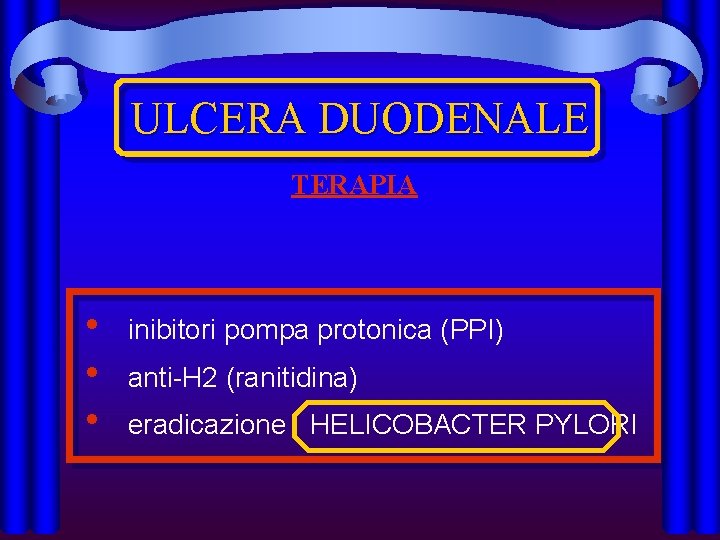 ULCERA DUODENALE

TERAPIA

• inibitori pompa protonica (PPI)
• anti-H2 (ranitidina)
• eradicazione HELICOBACTER PYLORI